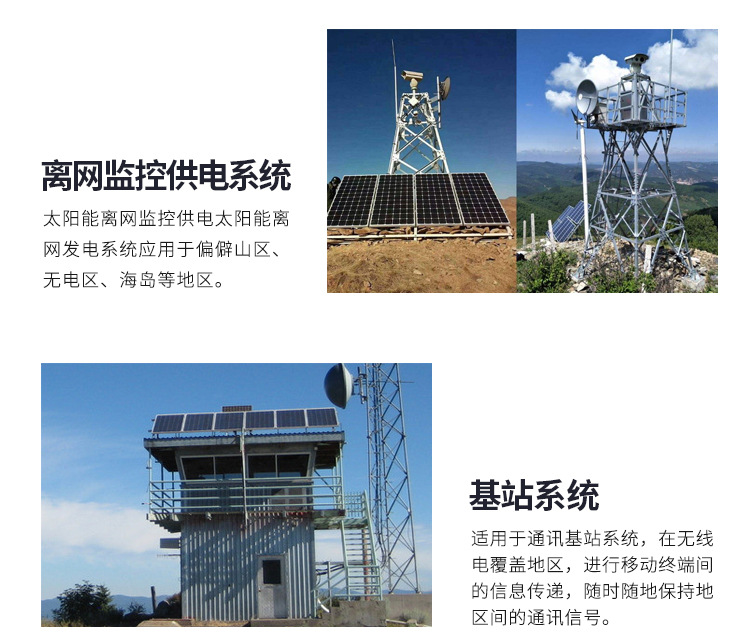 离网监控供电系统

太阳能离网监控供电太阳能离网发电系统应用于偏僻山区、无电区、海岛等地区。

基站系统

适用于通讯基站系统，在无线电覆盖地区，进行移动终端间的信息传递，随时随地保持地区间的通讯信号。